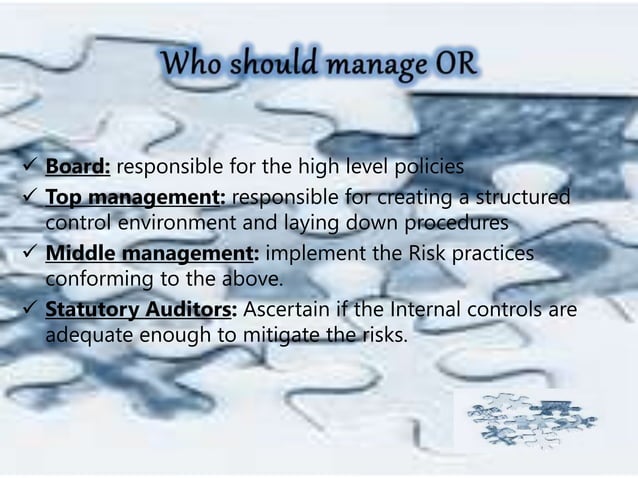 Who should manage OR

✓ Board: responsible for the high level policies
✓ Top management: responsible for creating a structured control environment and laying down procedures
✓ Middle management: implement the Risk practices conforming to the above.
✓ Statutory Auditors: Ascertain if the Internal controls are adequate enough to mitigate the risks.